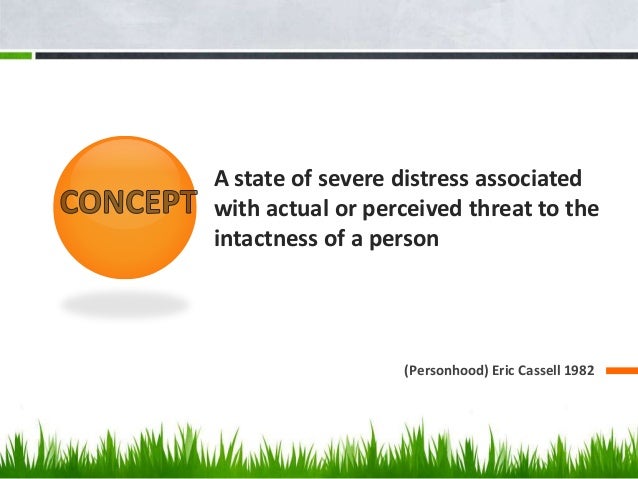 CONCEPT

A state of severe distress associated with actual or perceived threat to the intactness of a person

(Personhood) Eric Cassell 1982